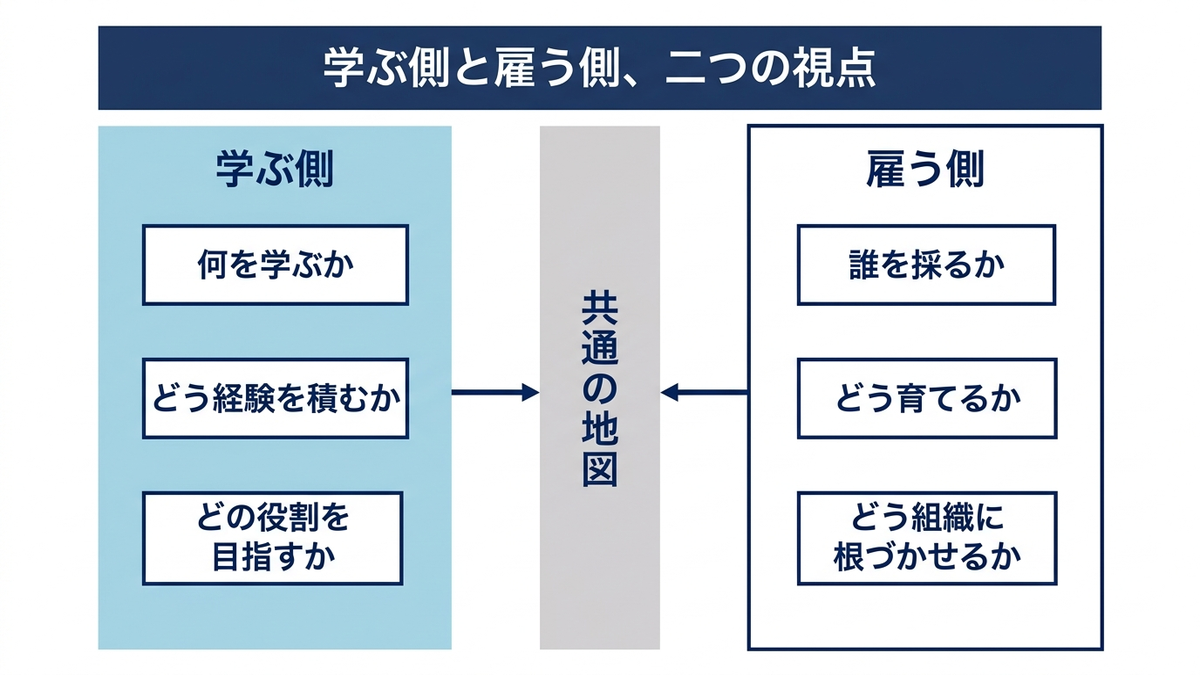 学ぶ側と雇う側、二つの視点

学ぶ側

何を学ぶか

どう経験を積むか

どの役割を目指すか

共通の地図

雇う側

誰を採るか

どう育てるか

どう組織に根づかせるか